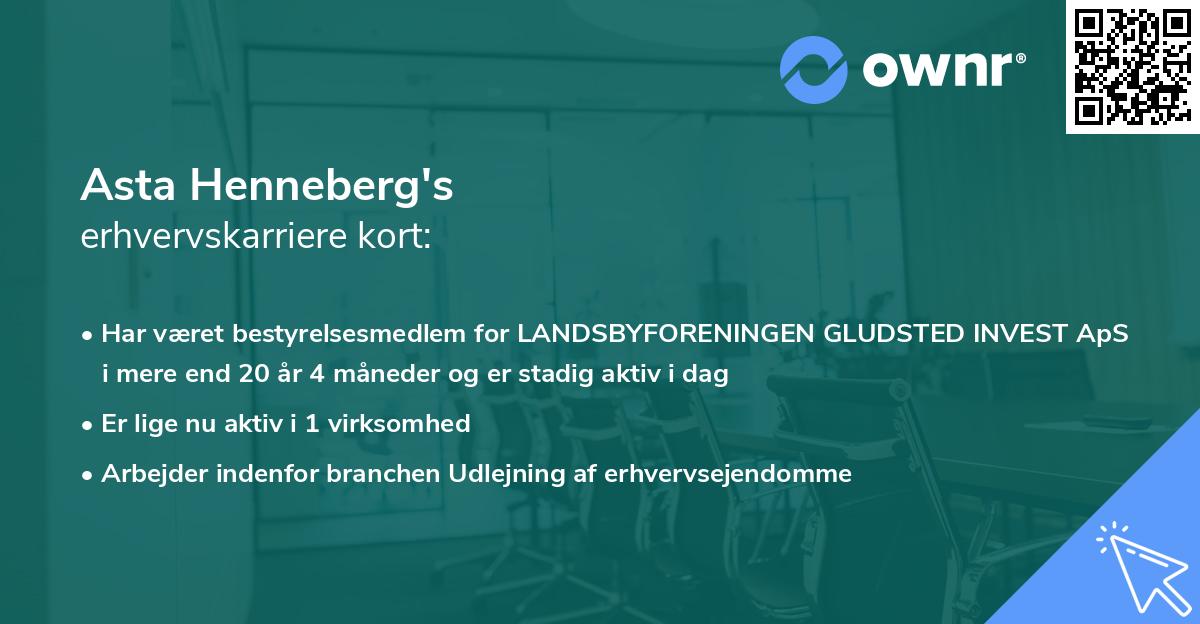 ownr®

Asta Henneberg's
erhvervskarriere kort:

• Har været bestyrelsesmedlem for LANDSBYFORENINGEN GLUDSTED INVEST ApS i mere end 20 år 4 måneder og er stadig aktiv i dag
• Er lige nu aktiv i 1 virksomhed
• Arbejder indenfor branchen Udlejning af erhvervsejendomme